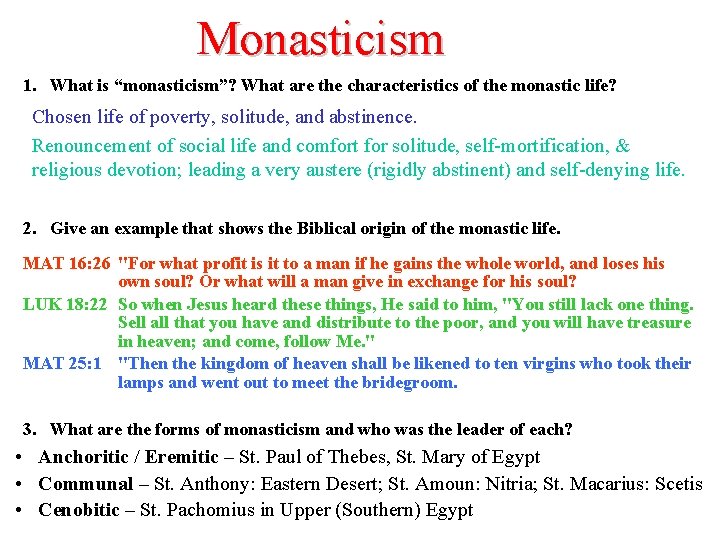 Monasticism

1. What is “monasticism”? What are the characteristics of the monastic life?

Chosen life of poverty, solitude, and abstinence.

Renouncement of social life and comfort for solitude, self-mortification, & religious devotion; leading a very austere (rigidly abstinent) and self-denying life.

2. Give an example that shows the Biblical origin of the monastic life.

MAT 16:26 "For what profit is it to a man if he gains the whole world, and loses his own soul? Or what will a man give in exchange for his soul?

LUK 18:22 So when Jesus heard these things, He said to him, "You still lack one thing. Sell all that you have and distribute to the poor, and you will have treasure in heaven; and come, follow Me."

MAT 25:1 "Then the kingdom of heaven shall be likened to ten virgins who took their lamps and went out to meet the bridegroom.

3. What are the forms of monasticism and who was the leader of each?

• Anchoritic / Eremitic – St. Paul of Thebes, St. Mary of Egypt
• Communal – St. Anthony: Eastern Desert; St. Amoun: Nitria; St. Macarius: Scetis
• Cenobitic – St. Pachomius in Upper (Southern) Egypt